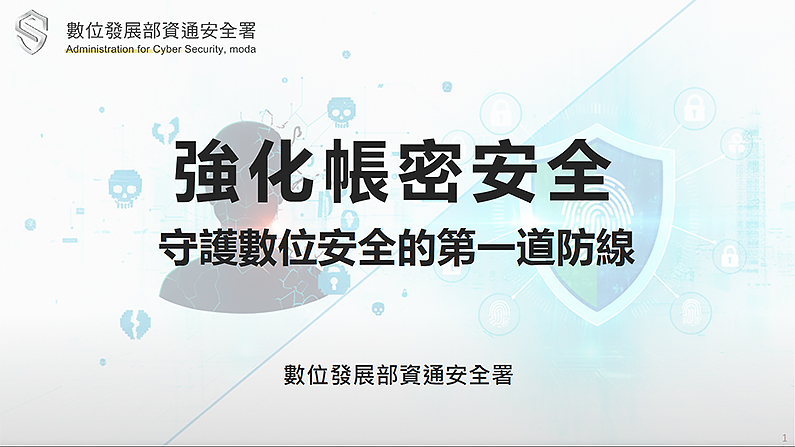 數位發展部資通安全署
Administration for Cyber Security, moda

強化帳密安全
守護數位安全的第一道防線

數位發展部資通安全署

1